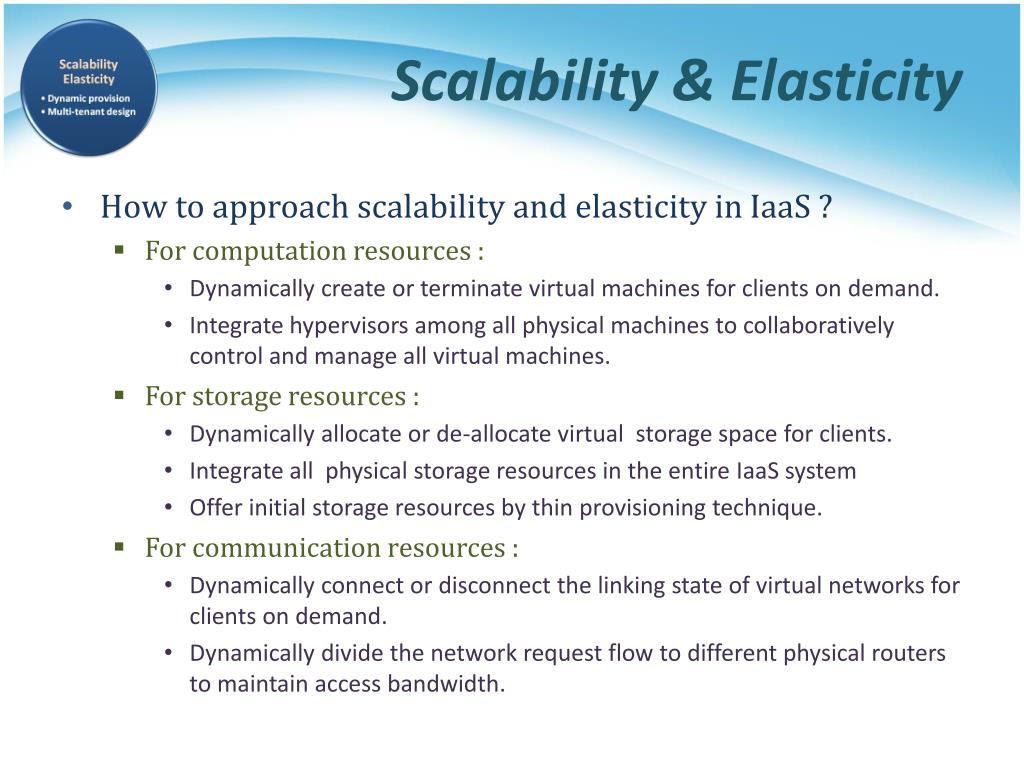 Scalability
Elasticity
• Dynamic provision
• Multi-tenant design

Scalability & Elasticity

• How to approach scalability and elasticity in IaaS ?
  ▪ For computation resources :
    • Dynamically create or terminate virtual machines for clients on demand.
    • Integrate hypervisors among all physical machines to collaboratively control and manage all virtual machines.
  ▪ For storage resources :
    • Dynamically allocate or de-allocate virtual storage space for clients.
    • Integrate all physical storage resources in the entire IaaS system
    • Offer initial storage resources by thin provisioning technique.
  ▪ For communication resources :
    • Dynamically connect or disconnect the linking state of virtual networks for clients on demand.
    • Dynamically divide the network request flow to different physical routers to maintain access bandwidth.